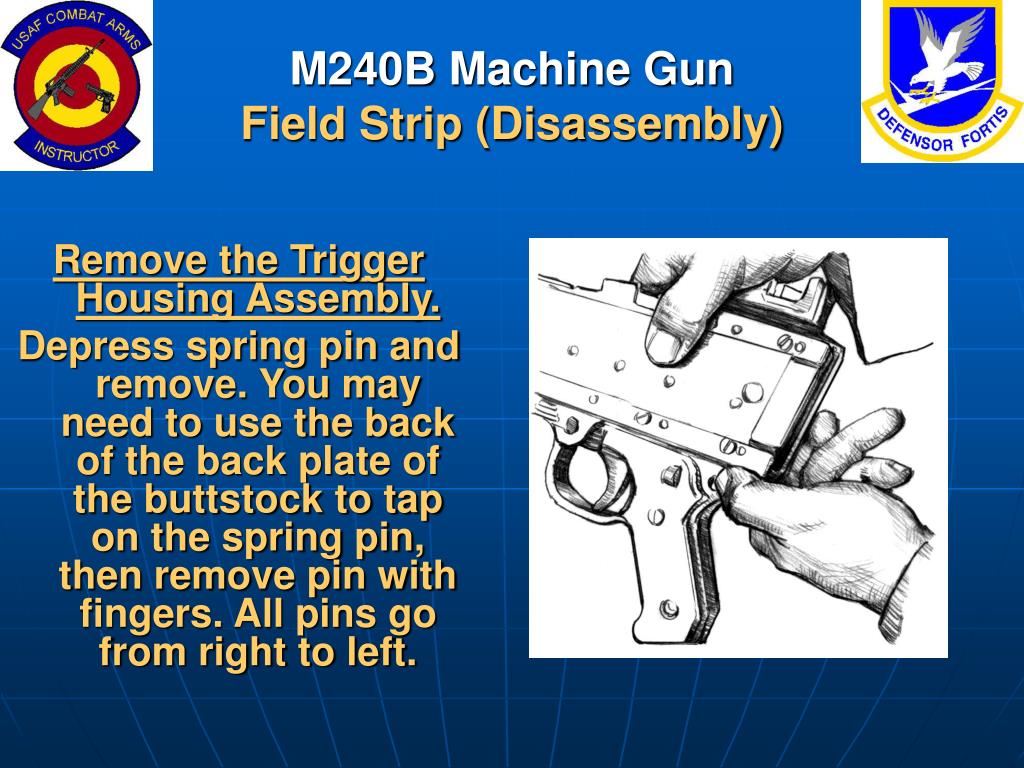 USAF COMBAT ARMS
INSTRUCTOR

M240B Machine Gun
Field Strip (Disassembly)

DEFENSOR FORTIS

Remove the Trigger Housing Assembly.

Depress spring pin and remove. You may need to use the back of the back plate of the buttstock to tap on the spring pin, then remove pin with fingers. All pins go from right to left.